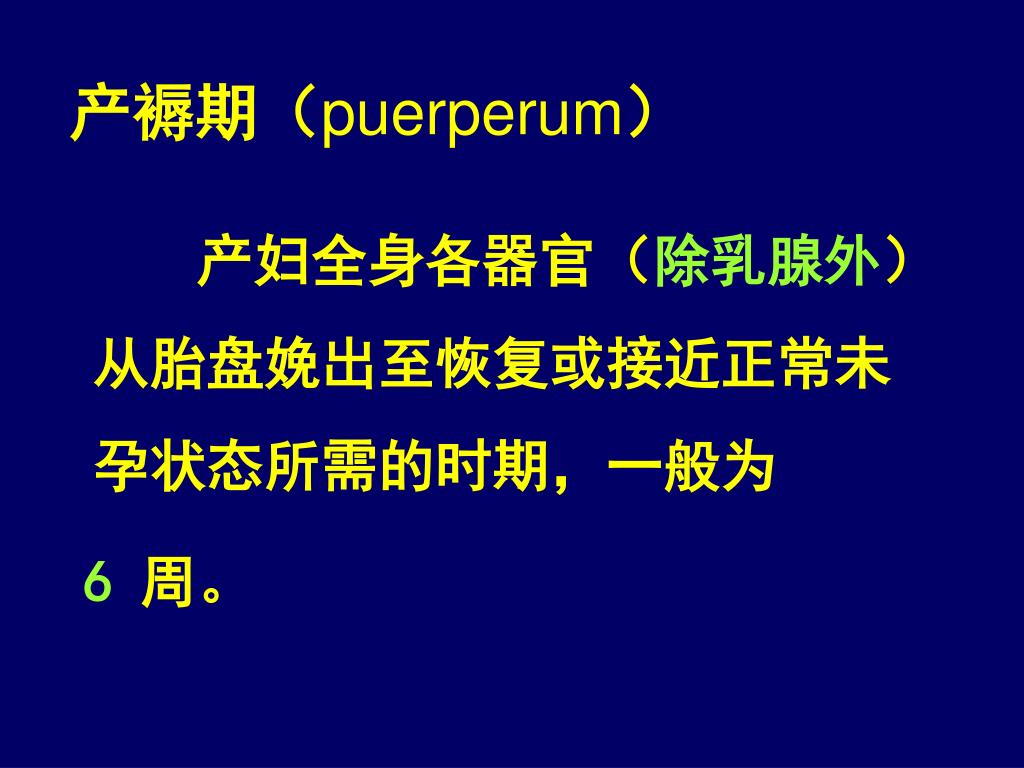 产褥期（puerperum）

产妇全身各器官（除乳腺外）从胎盘娩出至恢复或接近正常未孕状态所需的时期，一般为 6 周。